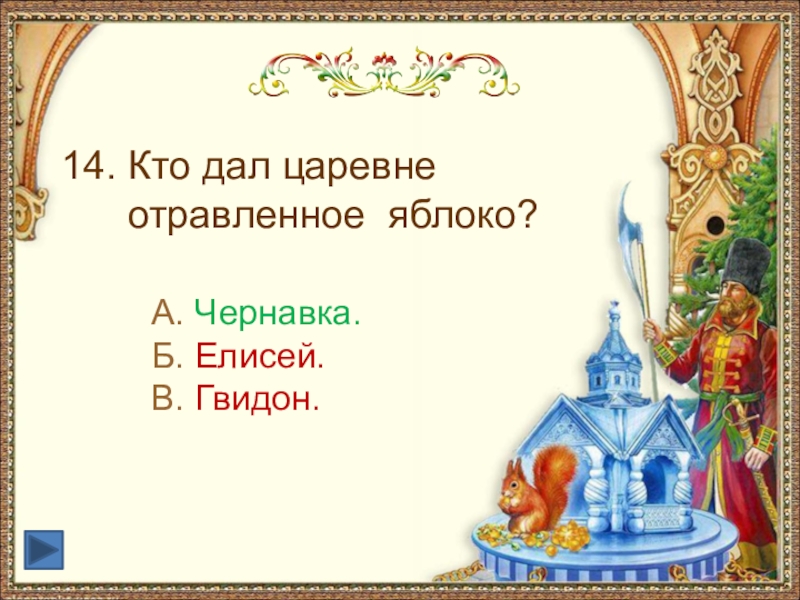 14. Кто дал царевне отравленное яблоко?

А. Чернавка.
Б. Елисей.
В. Гвидон.